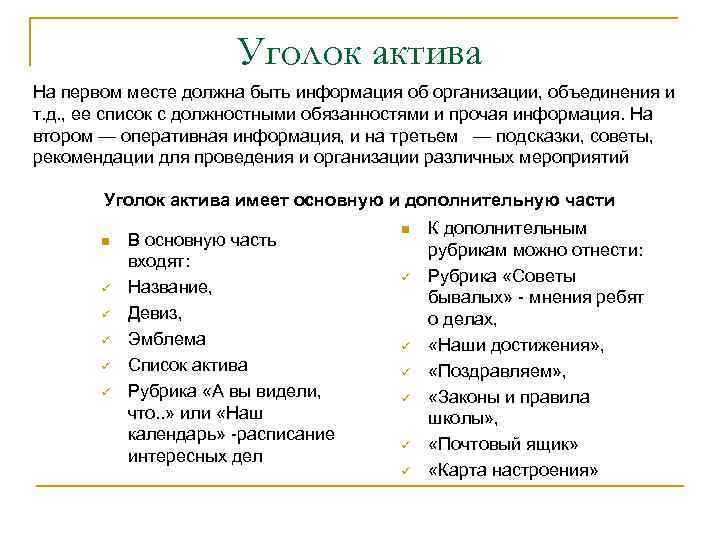 Уголок актива

На первом месте должна быть информация об организации, объединения и т.д., ее список с должностными обязанностями и прочая информация. На втором — оперативная информация, и на третьем — подсказки, советы, рекомендации для проведения и организации различных мероприятий

Уголок актива имеет основную и дополнительную части

В основную часть входят:
Название,
Девиз,
Эмблема
Список актива
Рубрика «А вы видели, что..» или «Наш календарь» -расписание интересных дел

К дополнительным рубрикам можно отнести:
Рубрика «Советы бывалых» - мнения ребят о делах,
«Наши достижения»,
«Поздравляем»,
«Законы и правила школы»,
«Почтовый ящик»
«Карта настроения»